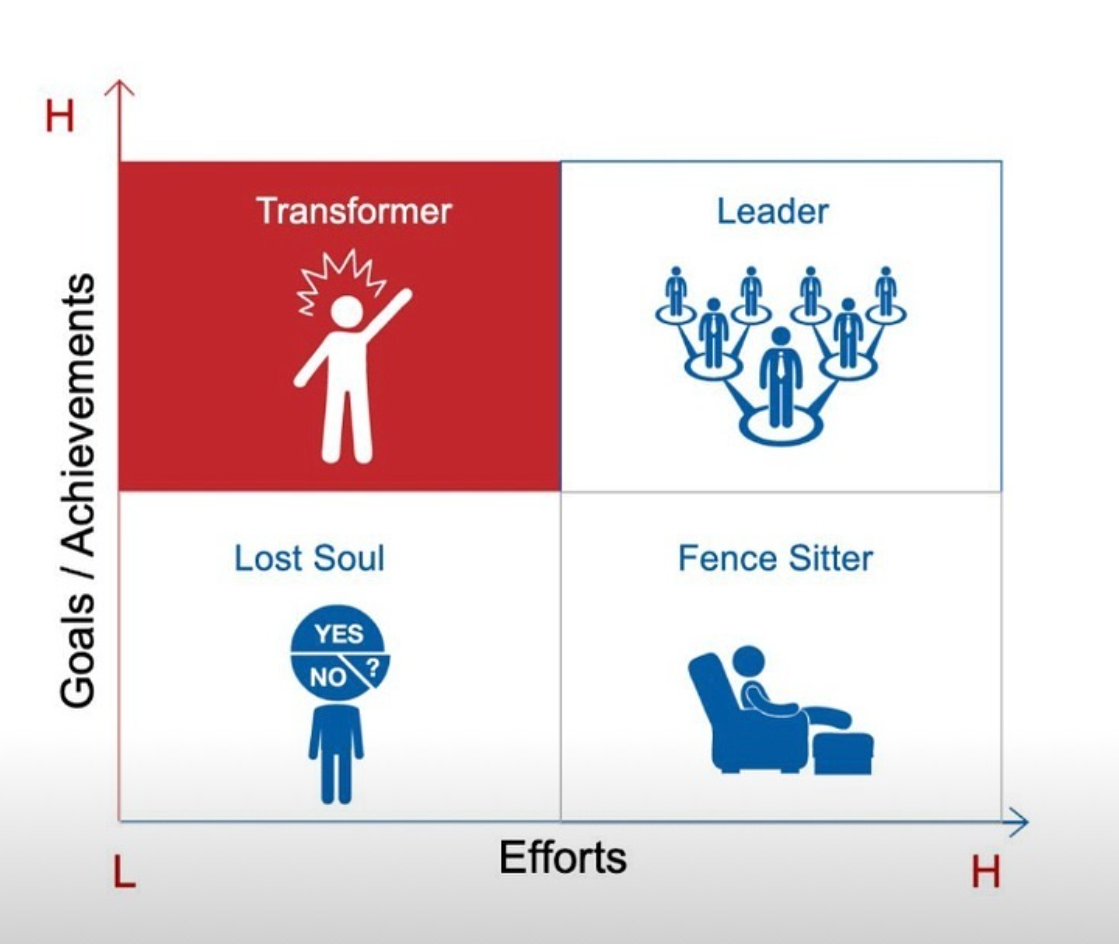 H

Goals / Achievements

Transformer

Leader

Lost Soul

YES
NO
?

Fence Sitter

L

Efforts

H